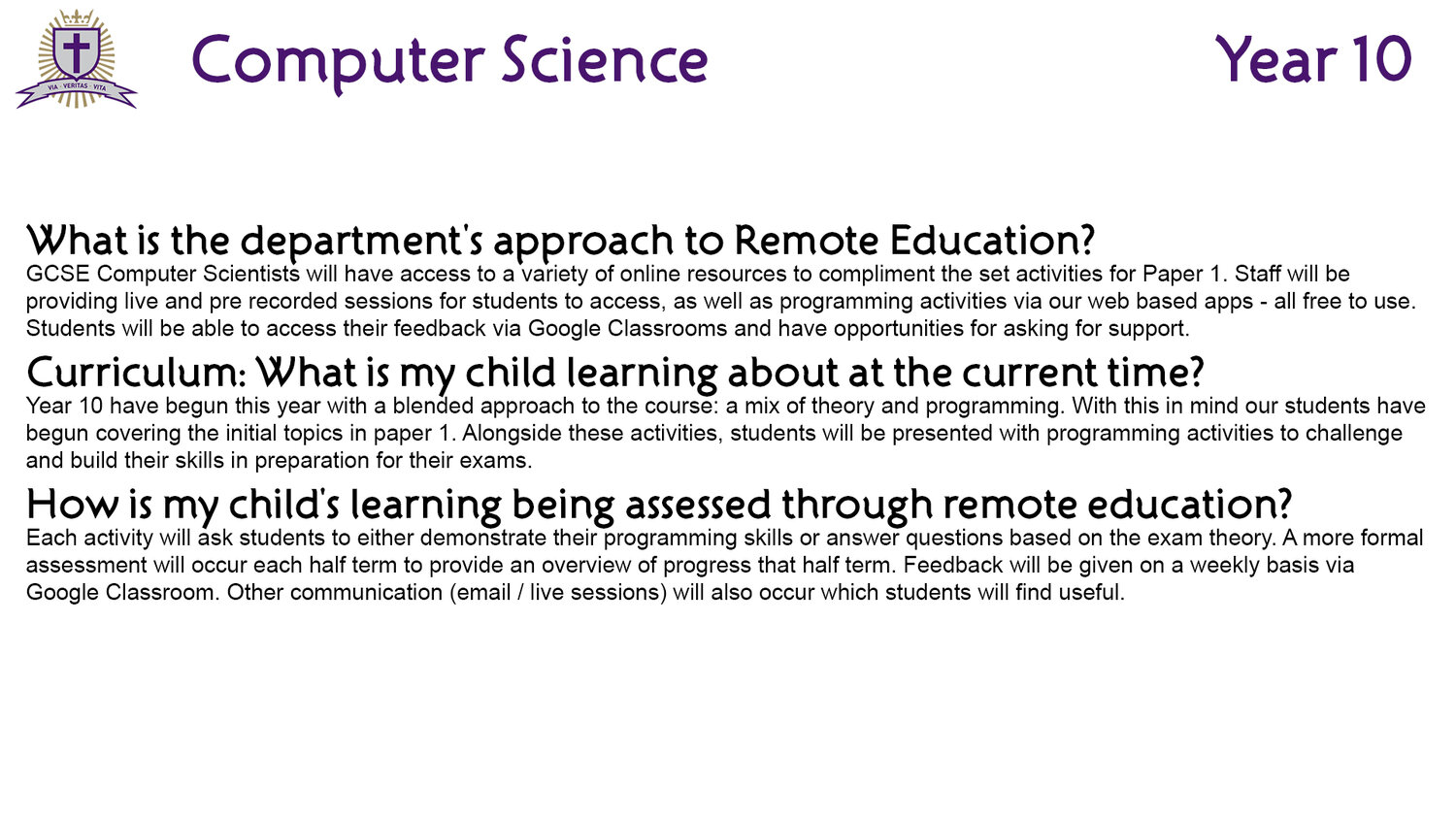 VIA · VERITAS · VITA

Computer Science

Year 10

What is the department's approach to Remote Education?
GCSE Computer Scientists will have access to a variety of online resources to compliment the set activities for Paper 1. Staff will be providing live and pre recorded sessions for students to access, as well as programming activities via our web based apps - all free to use. Students will be able to access their feedback via Google Classrooms and have opportunities for asking for support.

Curriculum: What is my child learning about at the current time?
Year 10 have begun this year with a blended approach to the course: a mix of theory and programming. With this in mind our students have begun covering the initial topics in paper 1. Alongside these activities, students will be presented with programming activities to challenge and build their skills in preparation for their exams.

How is my child's learning being assessed through remote education?
Each activity will ask students to either demonstrate their programming skills or answer questions based on the exam theory. A more formal assessment will occur each half term to provide an overview of progress that half term. Feedback will be given on a weekly basis via Google Classroom. Other communication (email / live sessions) will also occur which students will find useful.